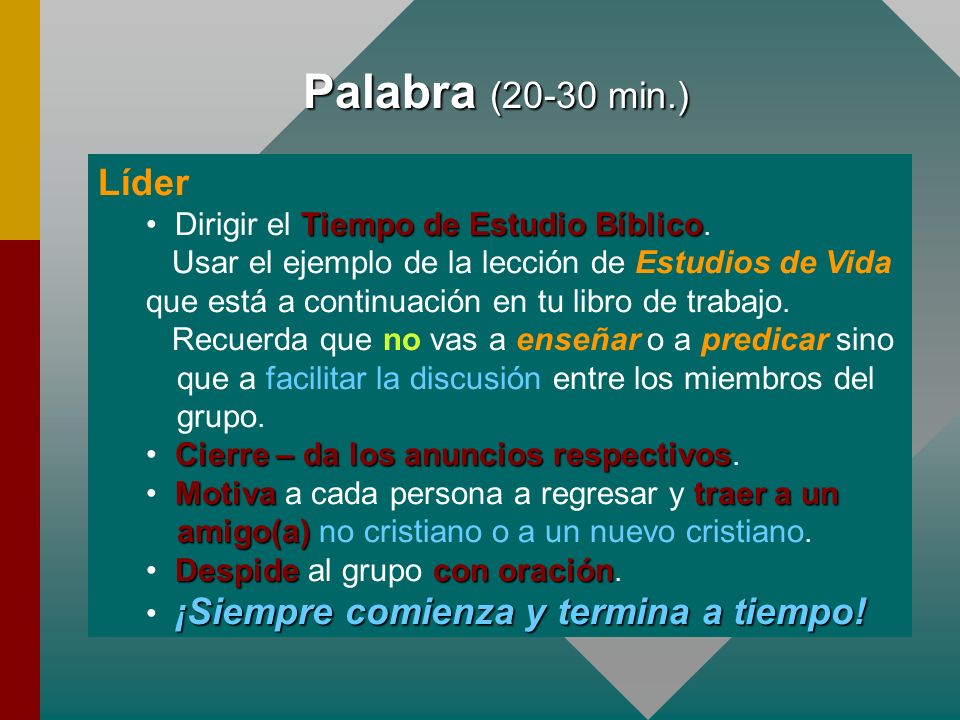 Palabra (20-30 min.)

Líder

• Dirigir el Tiempo de Estudio Bíblico.

Usar el ejemplo de la lección de Estudios de Vida que está a continuación en tu libro de trabajo.

Recuerda que no vas a enseñar o a predicar sino que a facilitar la discusión entre los miembros del grupo.

• Cierre – da los anuncios respectivos.

• Motiva a cada persona a regresar y traer a un amigo(a) no cristiano o a un nuevo cristiano.

• Despide al grupo con oración.

• ¡Siempre comienza y termina a tiempo!